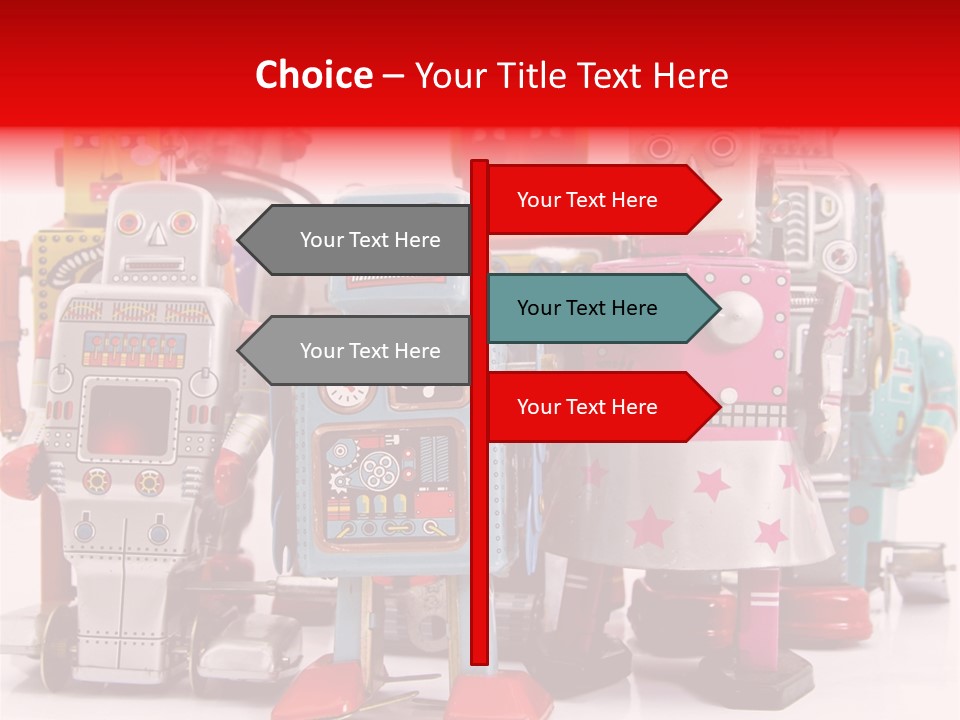 Choice – Your Title Text Here

Your Text Here

Your Text Here

Your Text Here

Your Text Here

Your Text Here